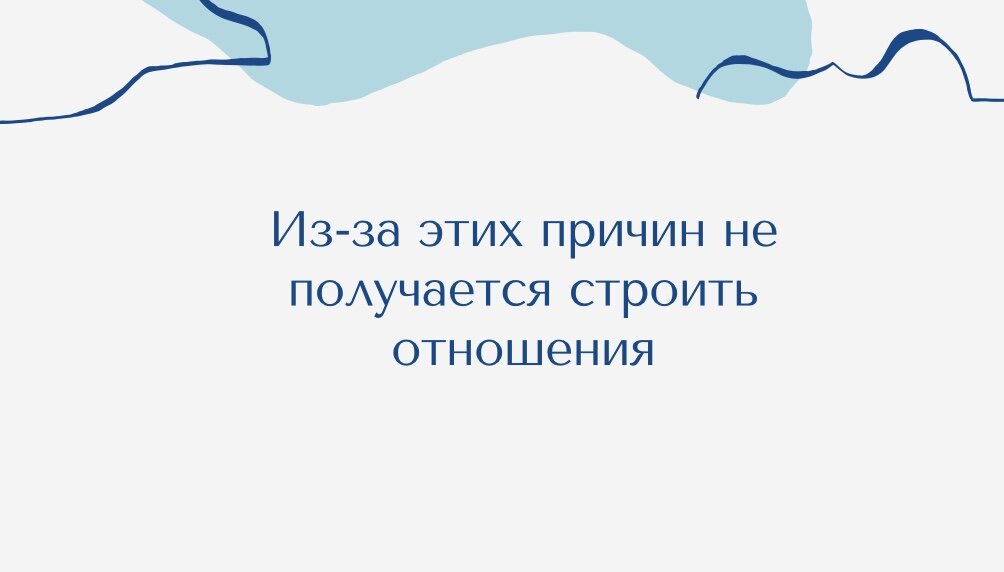 Из-за этих причин не получается строить отношения